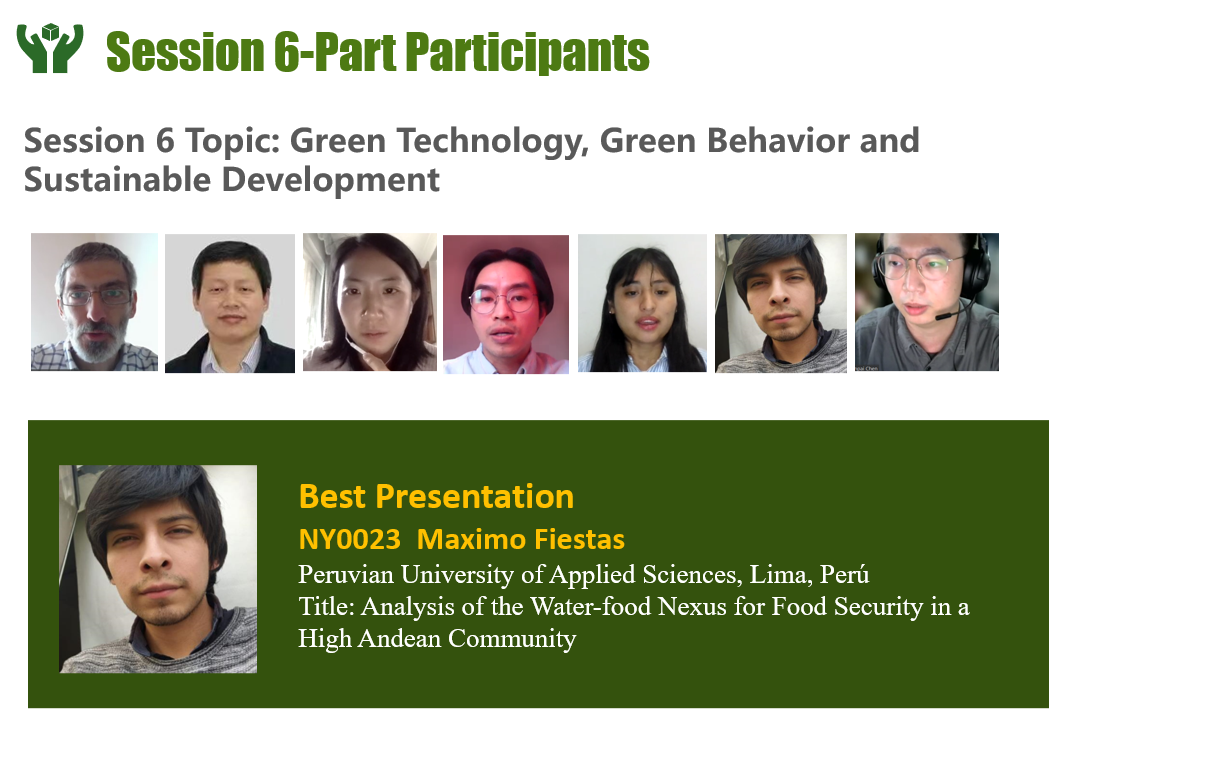 Session 6-Part Participants

Session 6 Topic: Green Technology, Green Behavior and Sustainable Development

Best Presentation
NY0023 Maximo Fiestas
Peruvian University of Applied Sciences, Lima, Perú
Title: Analysis of the Water-food Nexus for Food Security in a High Andean Community